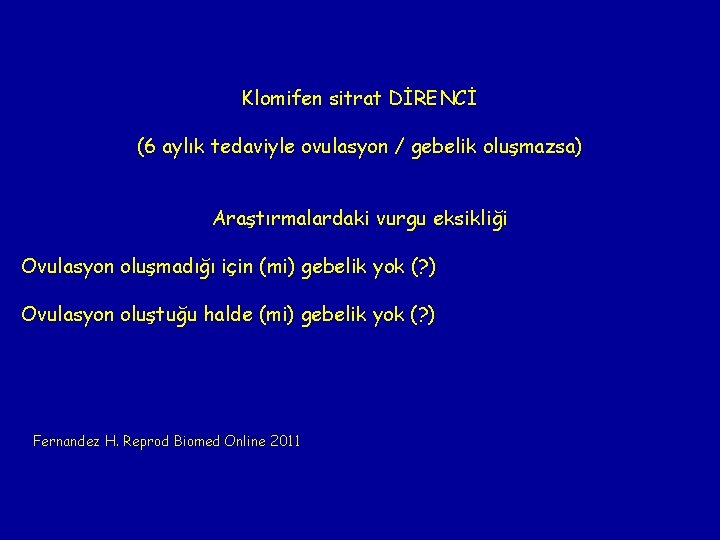 Klomifen sitrat DİRENCİ

(6 aylık tedaviyle ovulasyon / gebelik oluşmazsa)

Araştırmalardaki vurgu eksikliği

Ovulasyon oluşmadığı için (mi) gebelik yok (?)

Ovulasyon oluştuğu halde (mi) gebelik yok (?)

Fernandez H. Reprod Biomed Online 2011